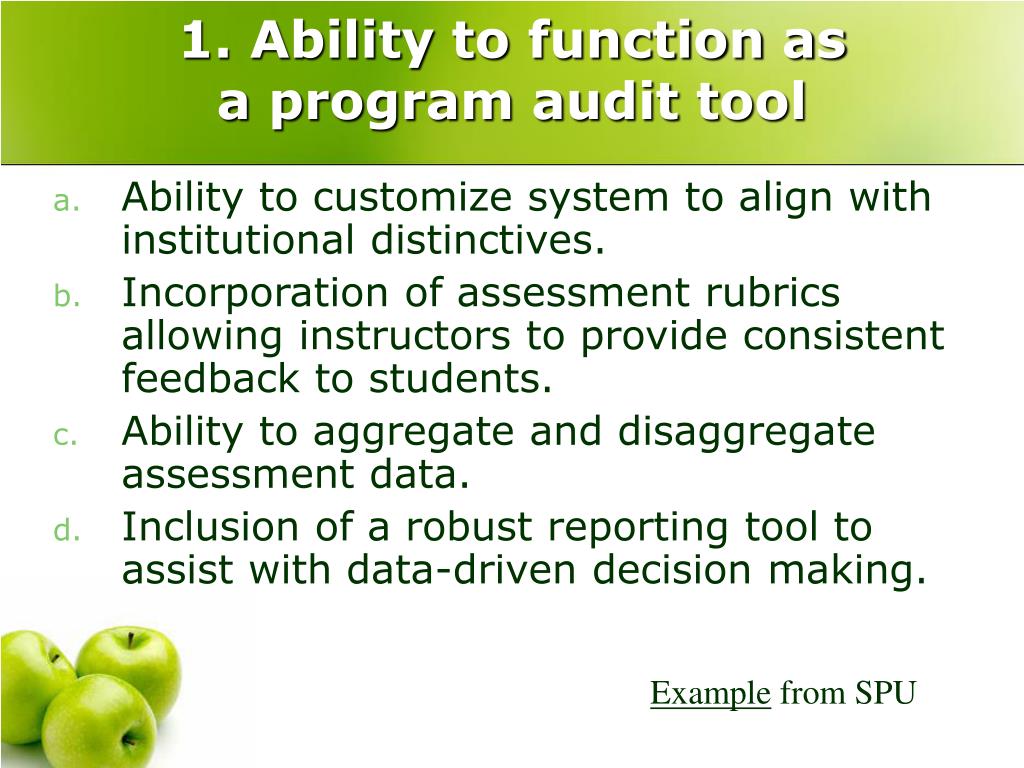 1. Ability to function as a program audit tool

a. Ability to customize system to align with institutional distinctives.
b. Incorporation of assessment rubrics allowing instructors to provide consistent feedback to students.
c. Ability to aggregate and disaggregate assessment data.
d. Inclusion of a robust reporting tool to assist with data-driven decision making.

Example from SPU